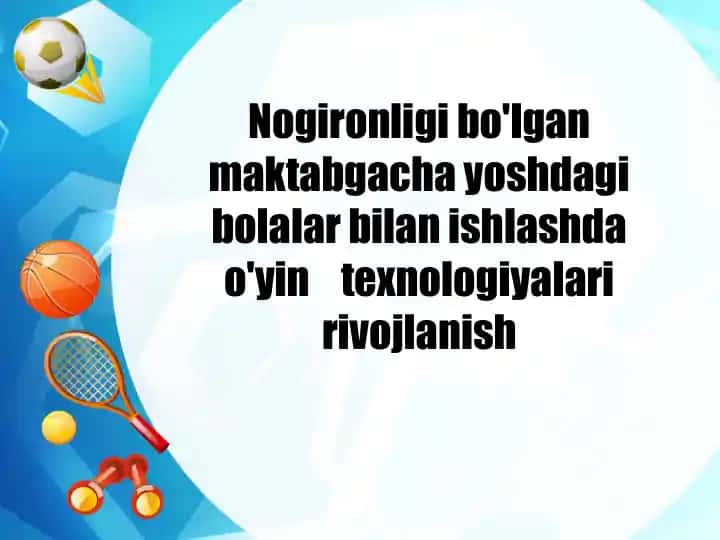 Nogironligi bo'lgan maktabgacha yoshdagi bolalar bilan ishlashda o'yin texnologiyalari rivojlanish